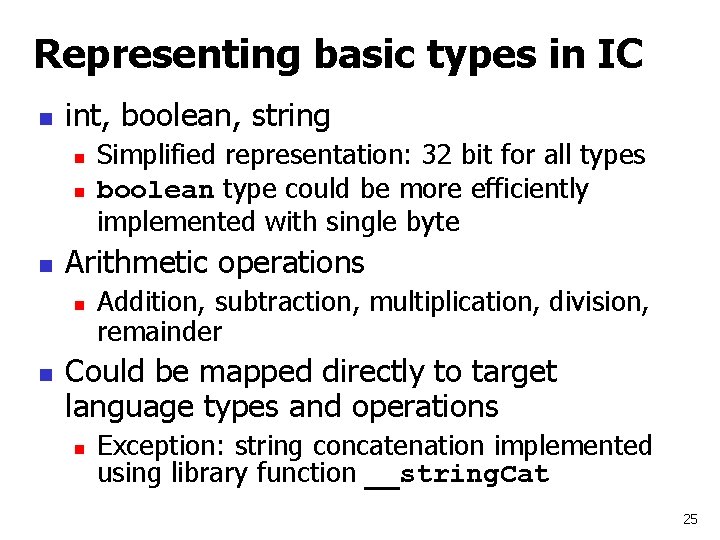 Representing basic types in IC

- int, boolean, string
  - Simplified representation: 32 bit for all types
  - boolean type could be more efficiently implemented with single byte
- Arithmetic operations
  - Addition, subtraction, multiplication, division, remainder
- Could be mapped directly to target language types and operations
  - Exception: string concatenation implemented using library function __stringCat

25